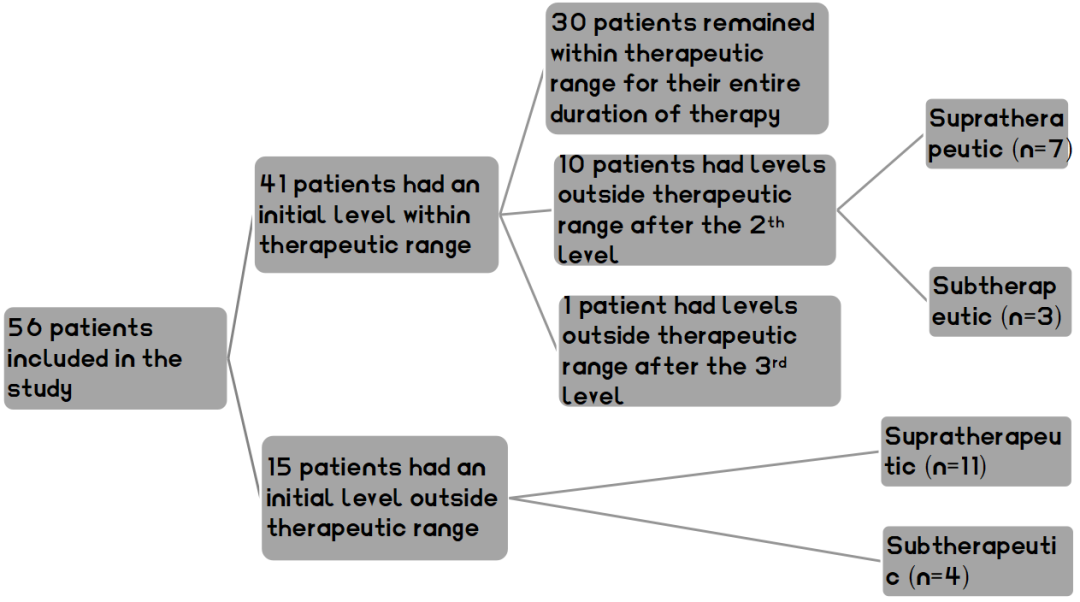 56 patients included in the study

41 patients had an initial level within therapeutic range

30 patients remained within therapeutic range for their entire duration of therapy

10 patients had levels outside therapeutic range after the 2$^{th}$ level

Supratherapeutic (n=7)

Subtherapeutic (n=3)

1 patient had levels outside therapeutic range after the 3$^{rd}$ level

15 patients had an initial level outside therapeutic range

Supratherapeutic (n=11)

Subtherapeutic (n=4)